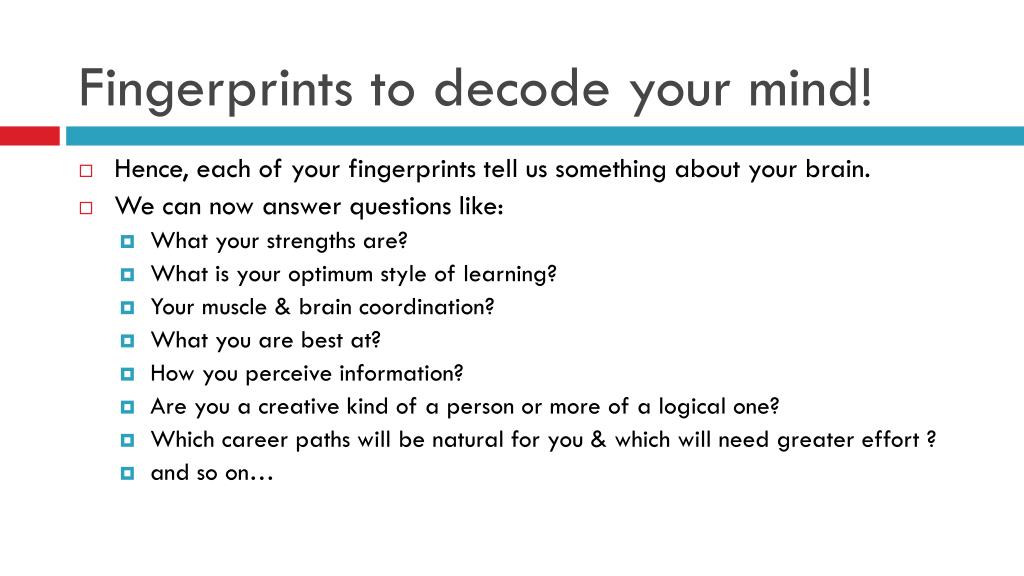 Fingerprints to decode your mind!

Hence, each of your fingerprints tell us something about your brain.

We can now answer questions like:

What your strengths are?

What is your optimum style of learning?

Your muscle & brain coordination?

What you are best at?

How you perceive information?

Are you a creative kind of a person or more of a logical one?

Which career paths will be natural for you & which will need greater effort ?

and so on…